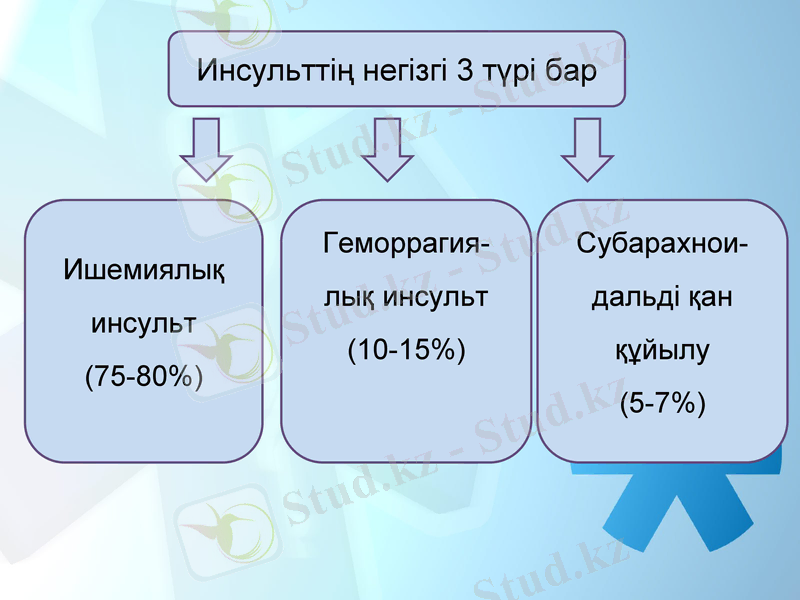 Инсульттің негізгі 3 түрі бар

Ишемиялық инсульт (75-80%)

Геморрагиялық инсульт (10-15%)

Субарахноидальді қан құйылу (5-7%)

Stud.kz - Stud.kz